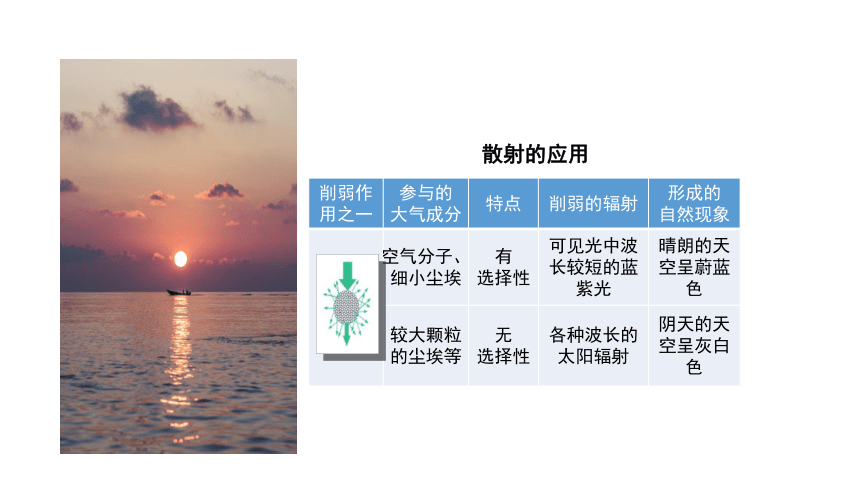 散射的应用

| 削弱作用之一 | 参与的大气成分 | 特点 | 削弱的辐射 | 形成的自然现象 |
|---|---|---|---|---|
|  | 空气分子、细小尘埃 | 有选择性 | 可见光中波长较短的蓝紫光 | 晴朗的天空呈蔚蓝色 |
|  | 较大颗粒的尘埃等 | 无选择性 | 各种波长的太阳辐射 | 阴天的天空呈灰白色 |